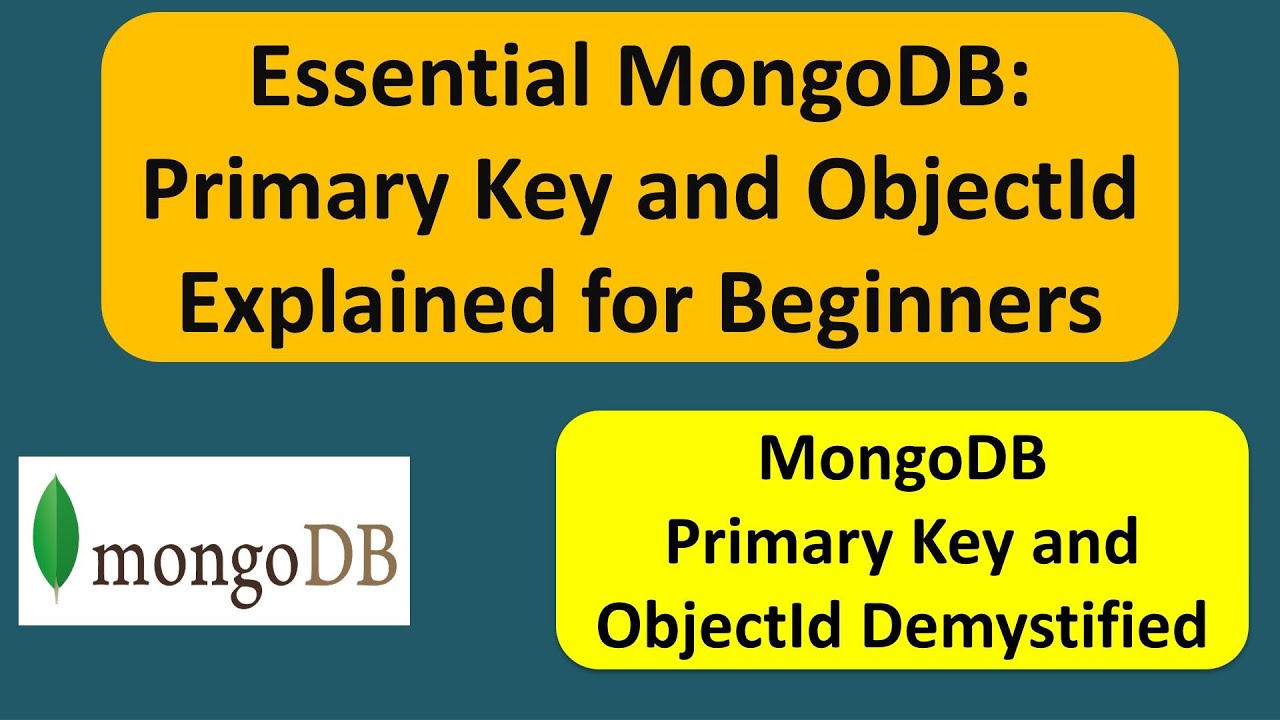 Essential MongoDB: Primary Key and ObjectId Explained for Beginners

mongoDB

MongoDB
Primary Key and
ObjectId Demystified